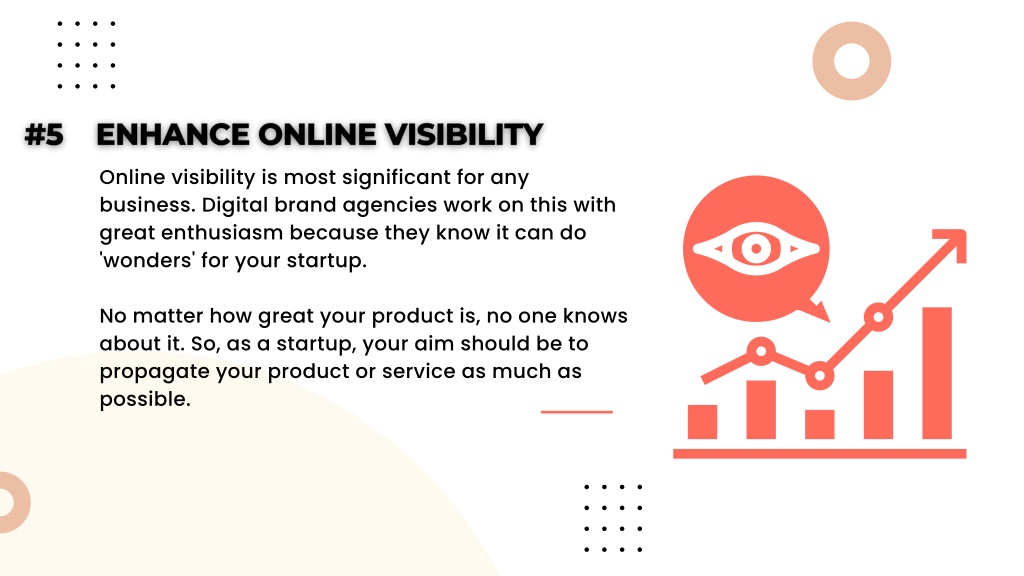 #5 ENHANCE ONLINE VISIBILITY

Online visibility is most significant for any business. Digital brand agencies work on this with great enthusiasm because they know it can do 'wonders' for your startup.

No matter how great your product is, no one knows about it. So, as a startup, your aim should be to propagate your product or service as much as possible.